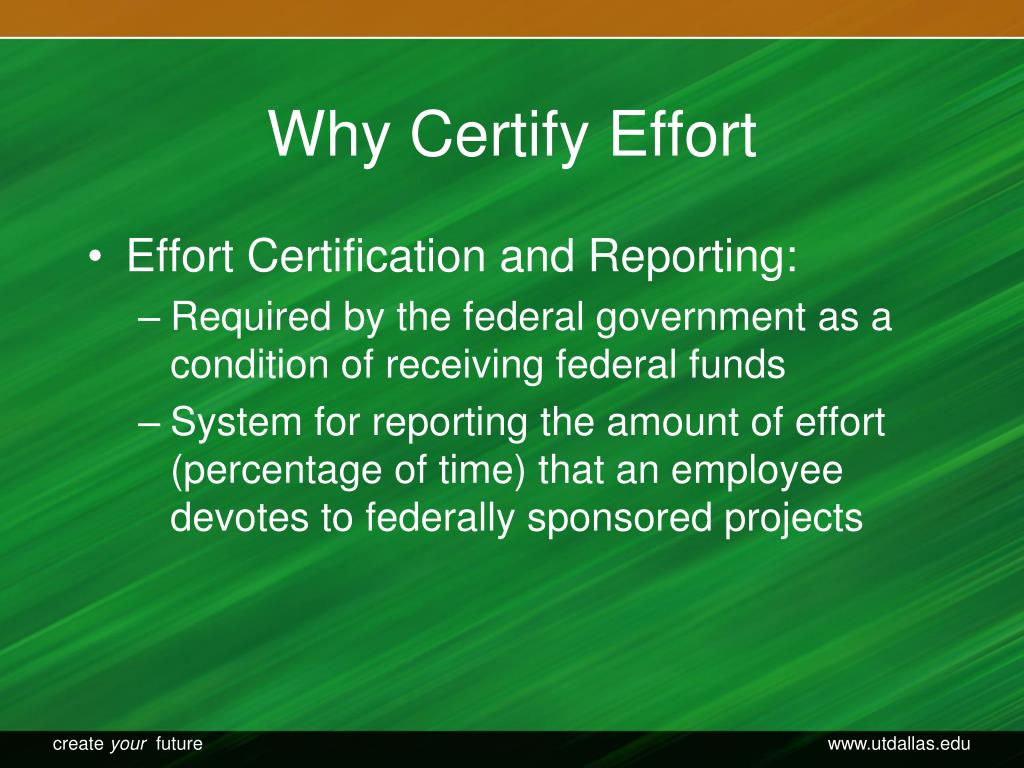 Why Certify Effort

• Effort Certification and Reporting:
– Required by the federal government as a condition of receiving federal funds
– System for reporting the amount of effort (percentage of time) that an employee devotes to federally sponsored projects

create your future

www.utdallas.edu